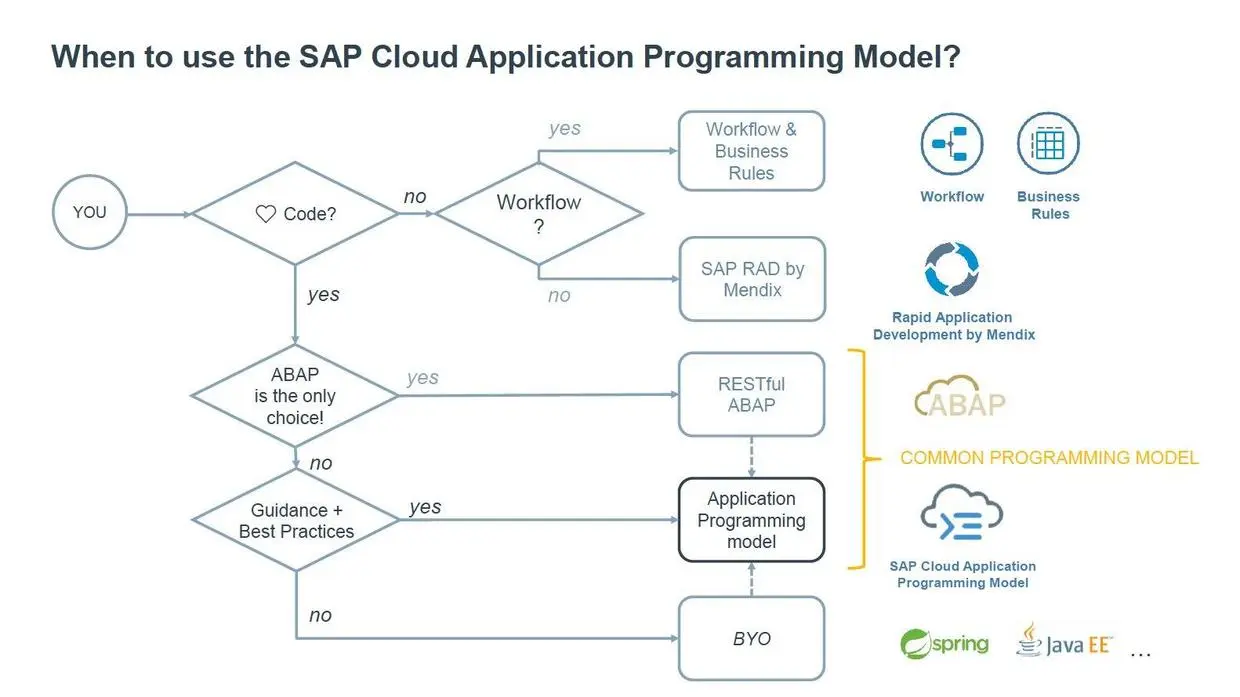 When to use the SAP Cloud Application Programming Model?

YOU

♡ Code?

no

Workflow ?

yes

Workflow & Business Rules

no

SAP RAD by Mendix

yes

ABAP is the only choice!

yes

RESTful ABAP

no

Guidance + Best Practices

yes

Application Programming model

no

BYO

Workflow

Business Rules

Rapid Application Development by Mendix

ABAP

COMMON PROGRAMMING MODEL

SAP Cloud Application Programming Model

spring

Java EE

...